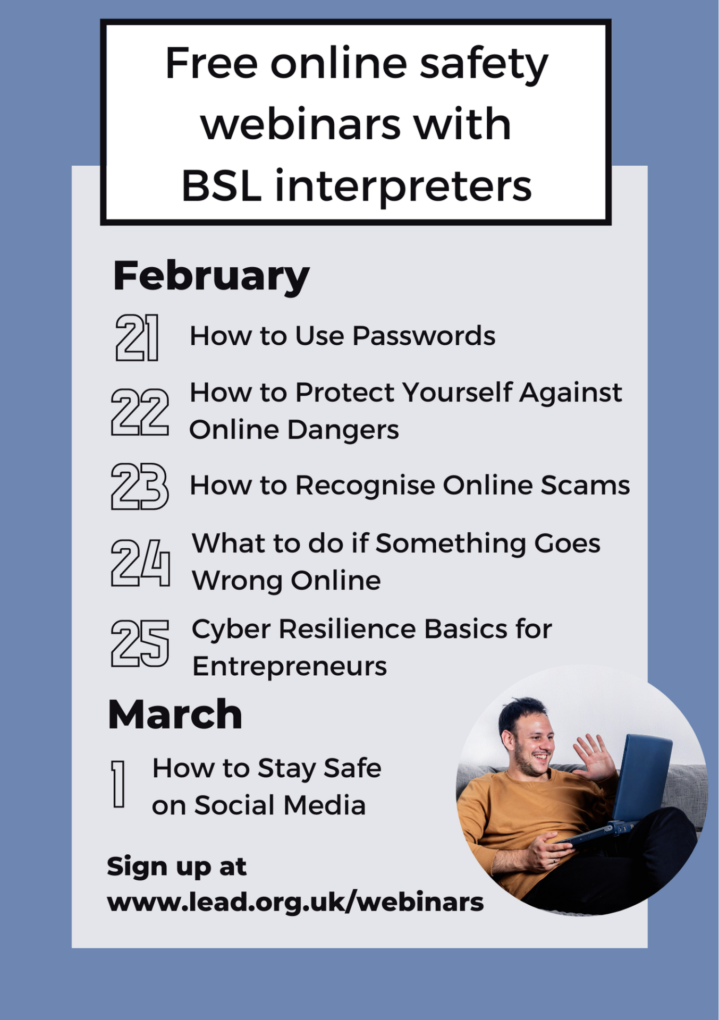 Free online safety webinars with BSL interpreters

February

21 How to Use Passwords

22 How to Protect Yourself Against Online Dangers

23 How to Recognise Online Scams

24 What to do if Something Goes Wrong Online

25 Cyber Resilience Basics for Entrepreneurs

March

1 How to Stay Safe on Social Media

Sign up at www.lead.org.uk/webinars